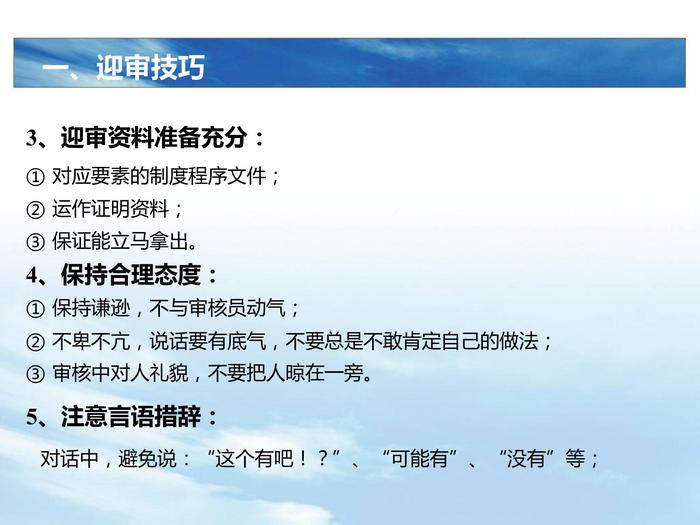 一、迎审技巧

3、迎审资料准备充分：

① 对应要素的制度程序文件；

② 运作证明资料；

③ 保证能立马拿出。

4、保持合理态度：

① 保持谦逊，不与审核员动气；

② 不卑不亢，说话要有底气，不要总是不敢肯定自己的做法；

③ 审核中对人礼貌，不要把人晾在一旁。

5、注意言语措辞：

对话中，避免说：“这个有吧！？”、“可能有”、“没有”等；